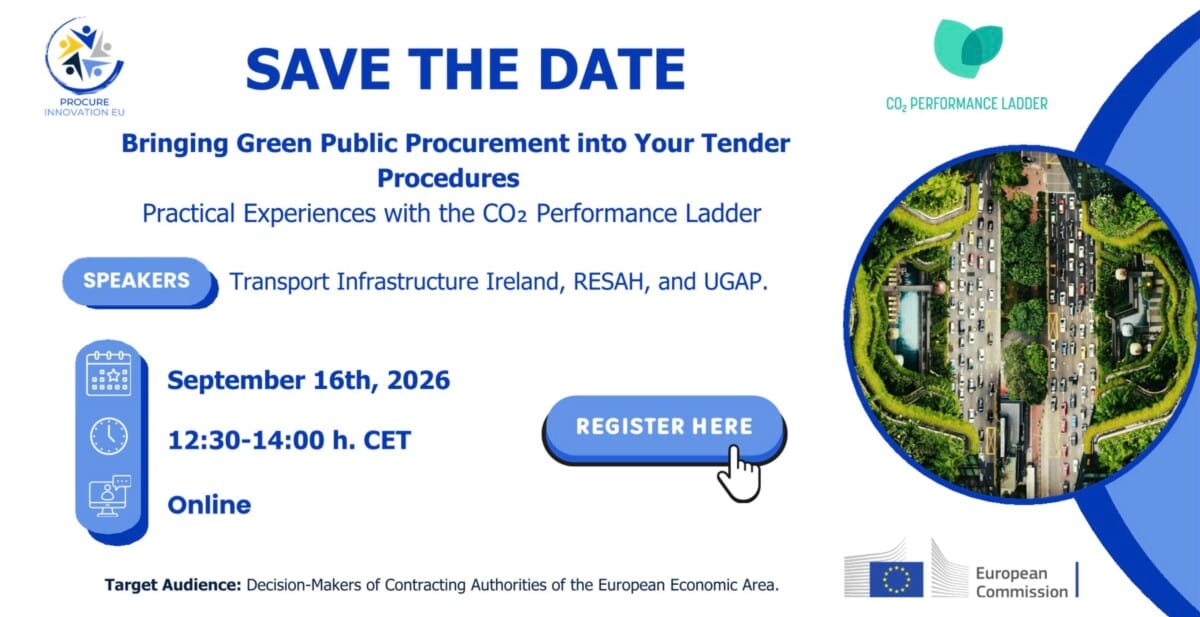 PROCURE INNOVATION EU

SAVE THE DATE

$CO_2$ PERFORMANCE LADDER

Bringing Green Public Procurement into Your Tender Procedures

Practical Experiences with the $CO_2$ Performance Ladder

SPEAKERS Transport Infrastructure Ireland, RESAH, and UGAP.

September 16th, 2026

12:30-14:00 h. CET

Online

REGISTER HERE

Target Audience: Decision-Makers of Contracting Authorities of the European Economic Area.

European Commission